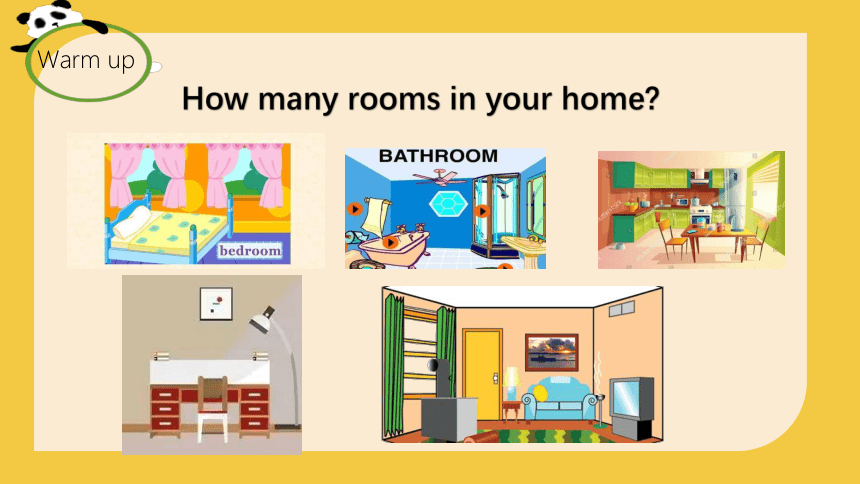 Warm up

How many rooms in your home?

bedroom

BATHROOM